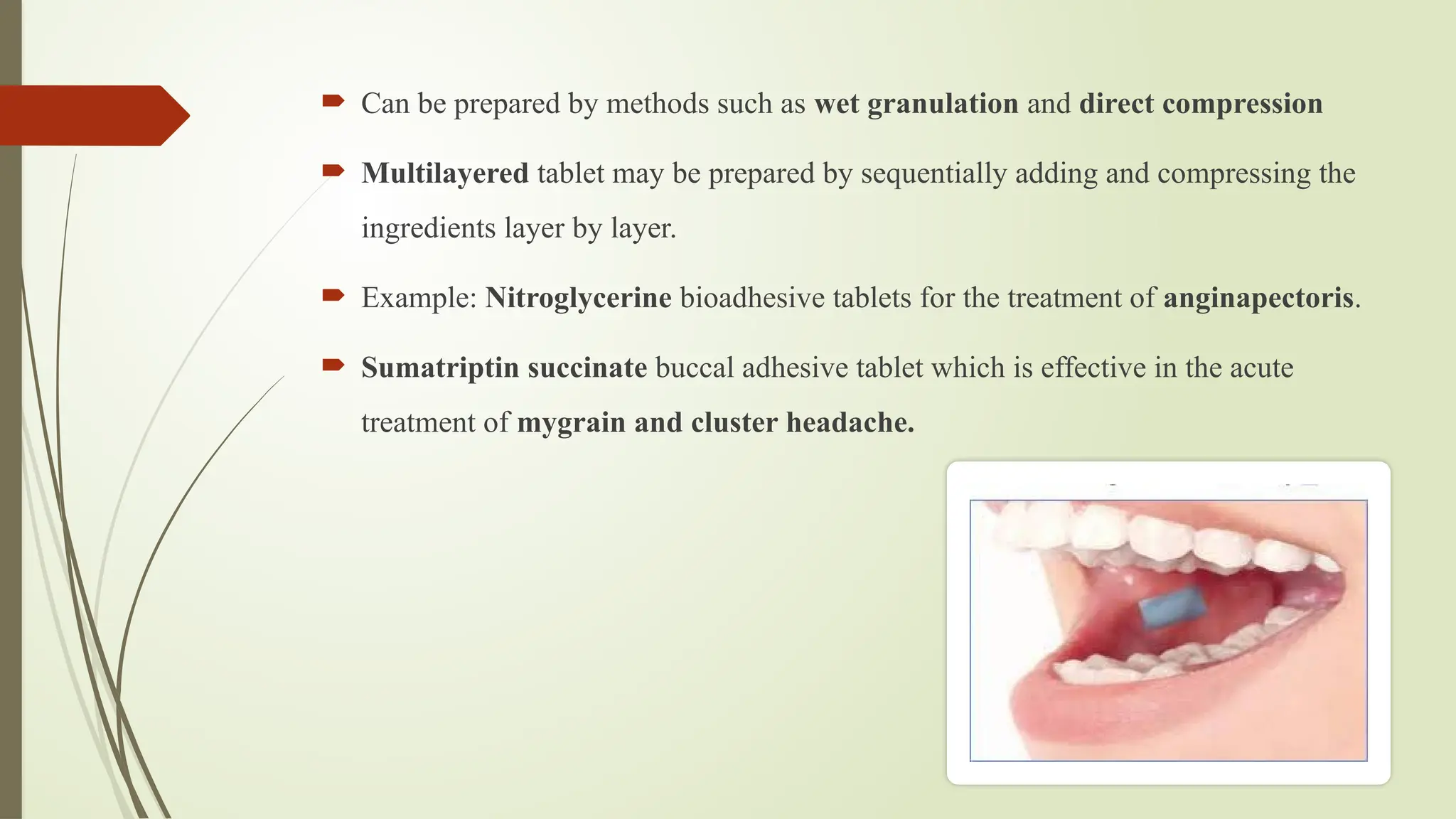 Can be prepared by methods such as wet granulation and direct compression

Multilayered tablet may be prepared by sequentially adding and compressing the ingredients layer by layer.

Example: Nitroglycerine bioadhesive tablets for the treatment of anginapectoris.

Sumatriptin succinate buccal adhesive tablet which is effective in the acute treatment of mygrain and cluster headache.